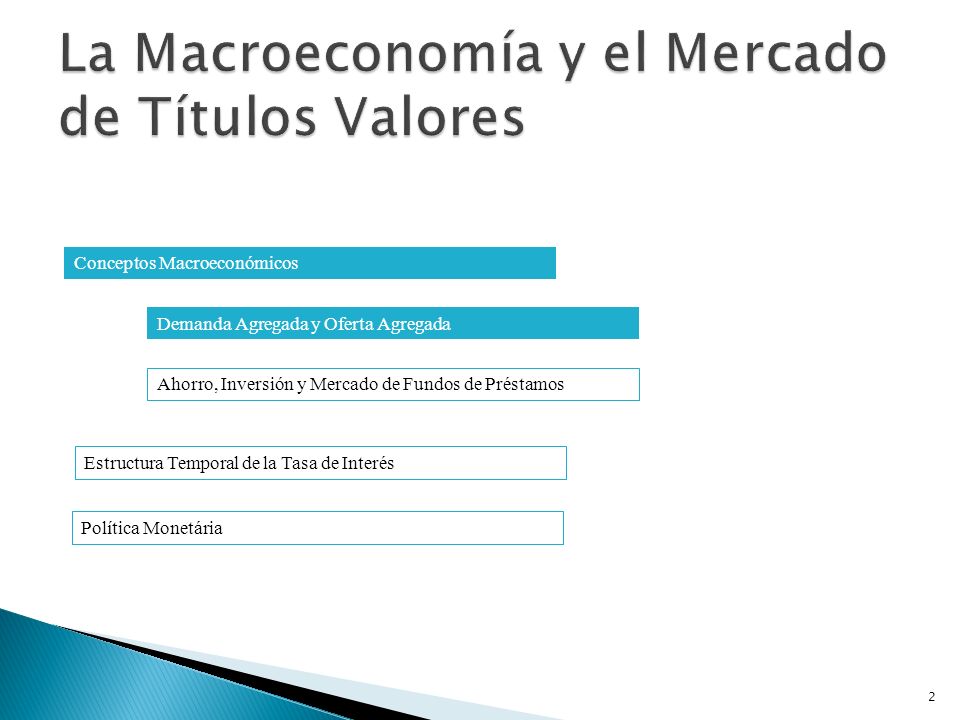 La Macroeconomía y el Mercado de Títulos Valores

Conceptos Macroeconómicos

Demanda Agregada y Oferta Agregada

Ahorro, Inversión y Mercado de Fundos de Préstamos

Estructura Temporal de la Tasa de Interés

Política Monetária

2